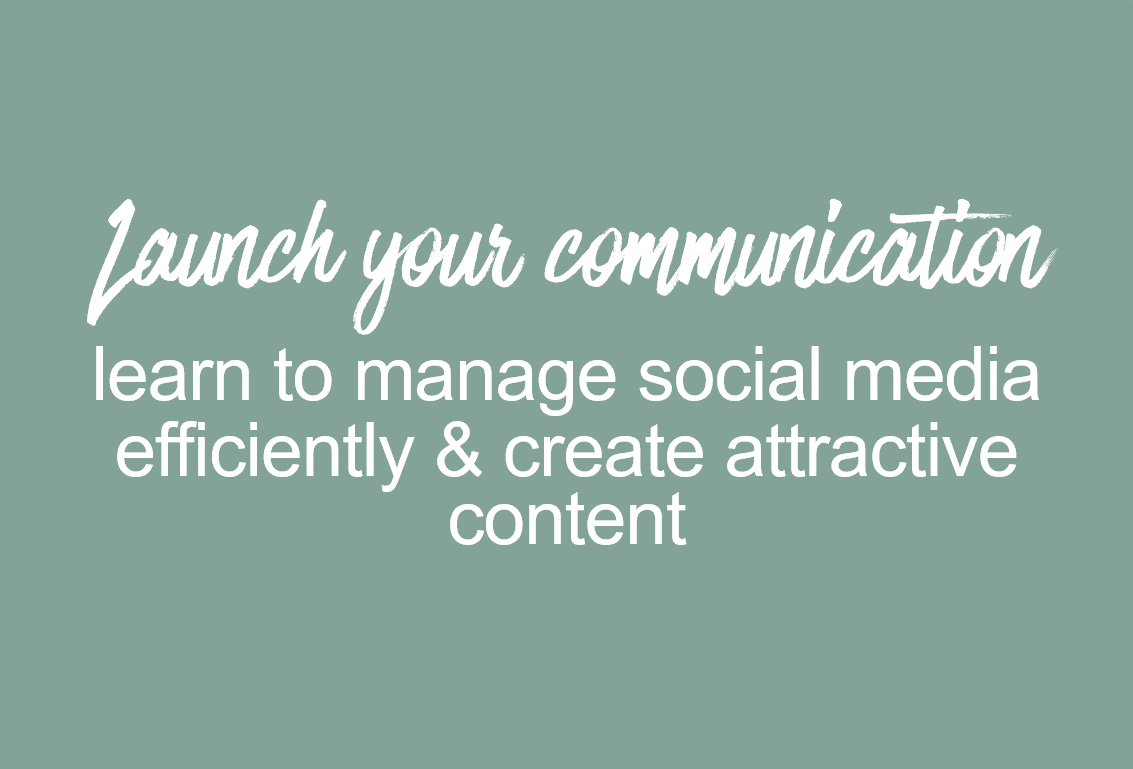 Launch your communication

learn to manage social media efficiently & create attractive content